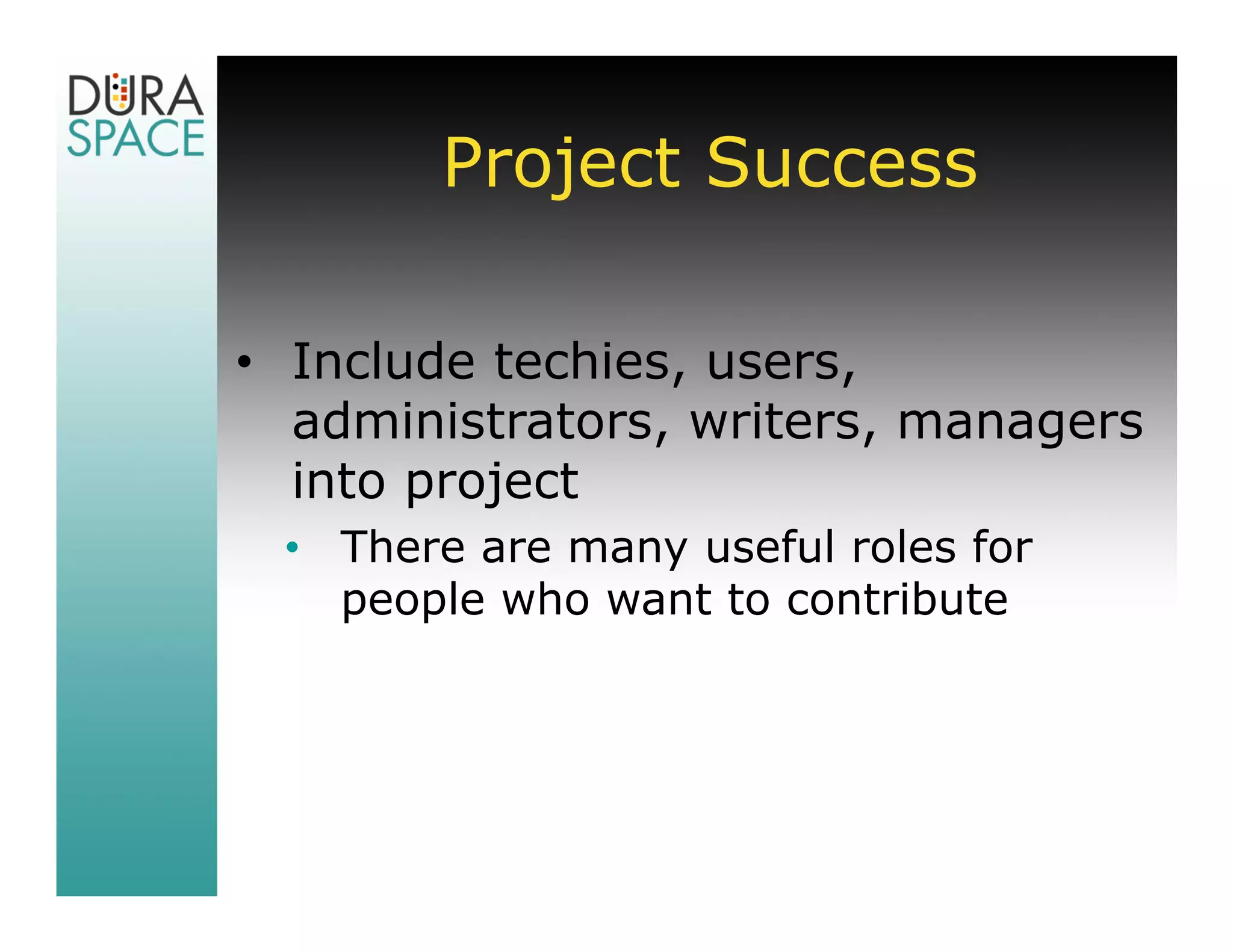 DURA SPACE

Project Success

• Include techies, users, administrators, writers, managers into project
  • There are many useful roles for people who want to contribute